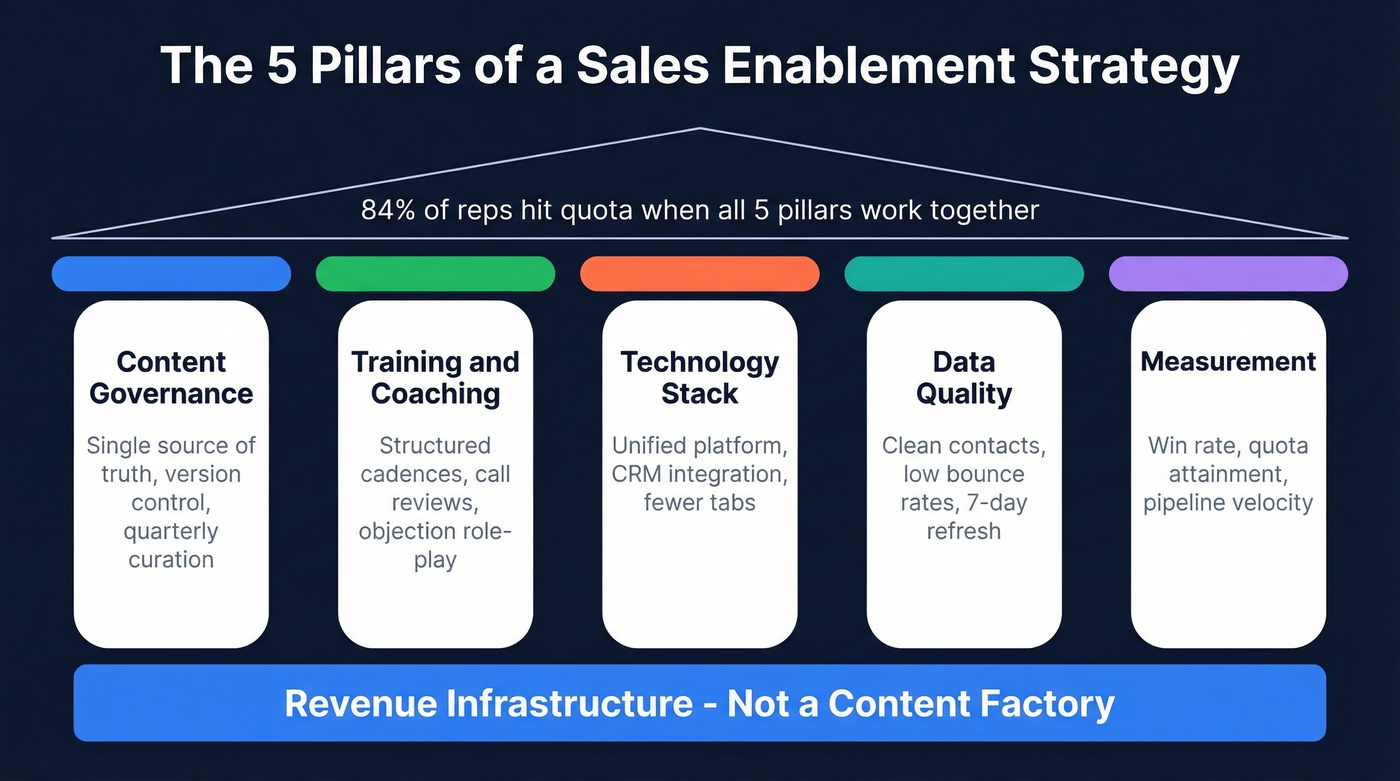 The 5 Pillars of a Sales Enablement Strategy

84% of reps hit quota when all 5 pillars work together

Content Governance

Single source of truth, version control, quarterly curation

Training and Coaching

Structured cadences, call reviews, objection role-play

Technology Stack

Unified platform, CRM integration, fewer tabs

Data Quality

Clean contacts, low bounce rates, 7-day refresh

Measurement

Win rate, quota attainment, pipeline velocity

Revenue Infrastructure - Not a Content Factory